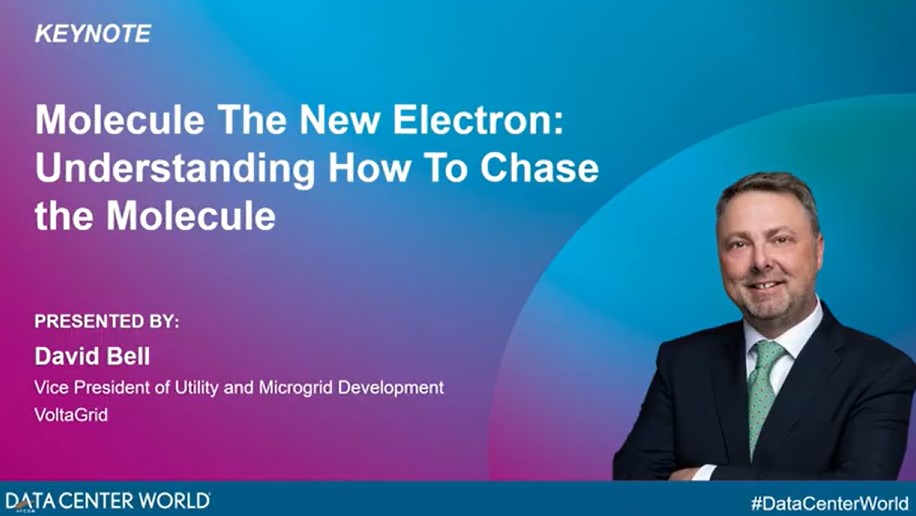 KEYNOTE

Molecule The New Electron: Understanding How To Chase the Molecule

PRESENTED BY:

David Bell

Vice President of Utility and Microgrid Development

VoltaGrid

DATA CENTER WORLD

#DataCenterWorld